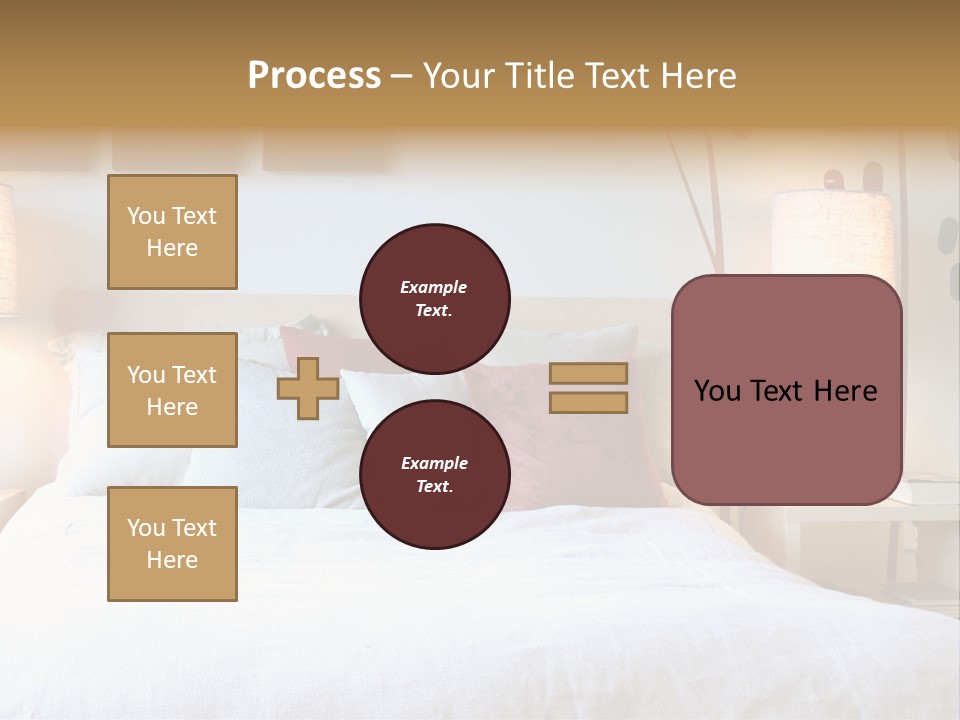 Process – Your Title Text Here

You Text Here

You Text Here

You Text Here

Example Text.

Example Text.

You Text Here